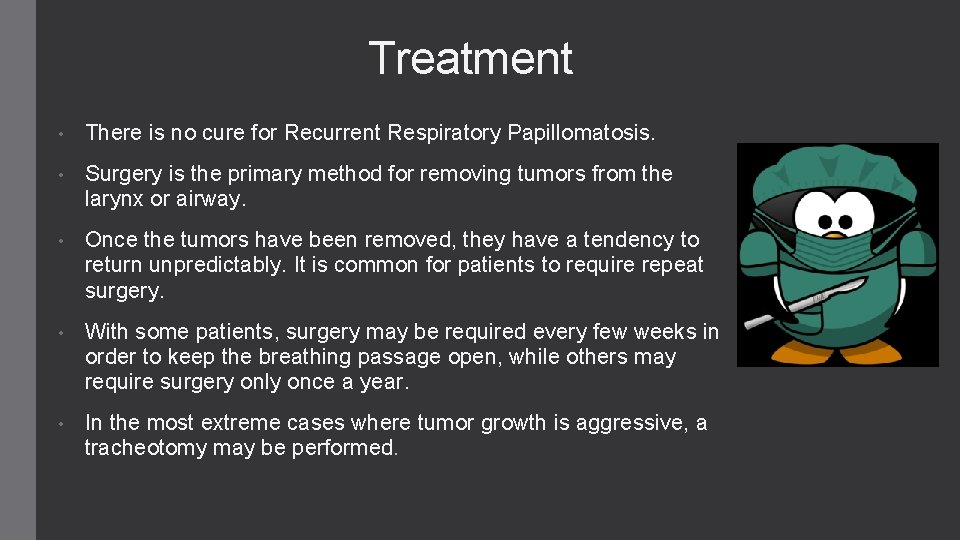 Treatment

• There is no cure for Recurrent Respiratory Papillomatosis.

• Surgery is the primary method for removing tumors from the larynx or airway.

• Once the tumors have been removed, they have a tendency to return unpredictably. It is common for patients to require repeat surgery.

• With some patients, surgery may be required every few weeks in order to keep the breathing passage open, while others may require surgery only once a year.

• In the most extreme cases where tumor growth is aggressive, a tracheotomy may be performed.